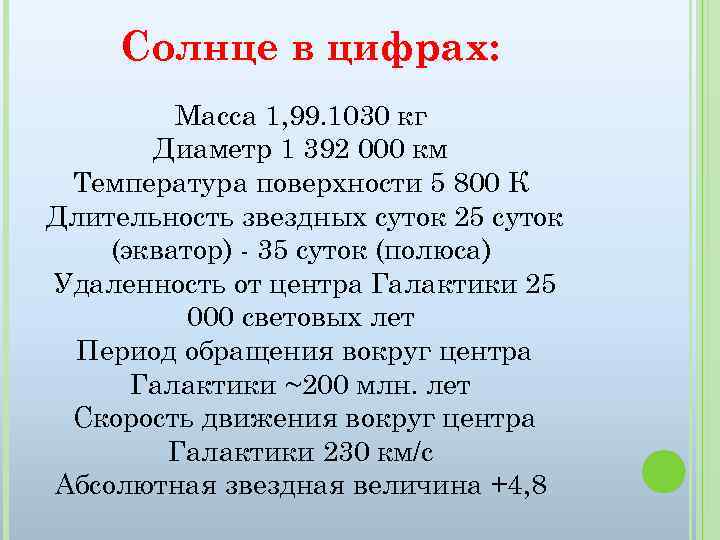 Солнце в цифрах:

Масса 1,99.1030 кг
Диаметр 1 392 000 км
Температура поверхности 5 800 К
Длительность звездных суток 25 суток (экватор) - 35 суток (полюса)
Удаленность от центра Галактики 25 000 световых лет
Период обращения вокруг центра Галактики ~200 млн. лет
Скорость движения вокруг центра Галактики 230 км/с
Абсолютная звездная величина +4,8